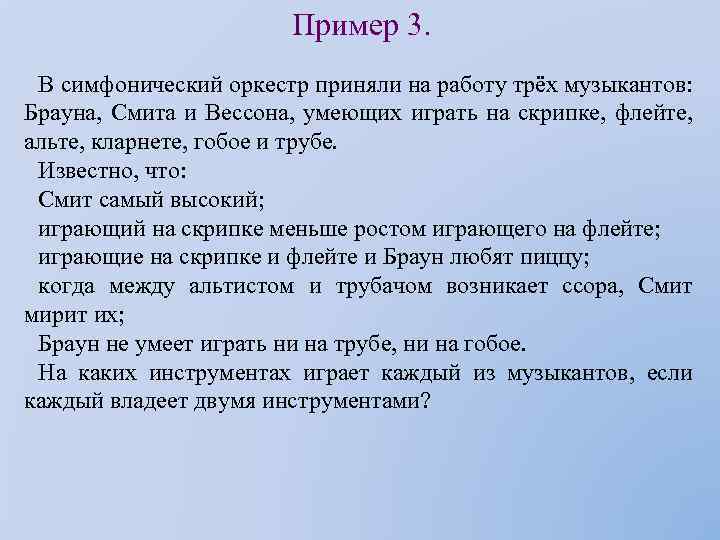 Пример 3.

В симфонический оркестр приняли на работу трёх музыкантов: Брауна, Смита и Вессона, умеющих играть на скрипке, флейте, альте, кларнете, гобое и трубе.

Известно, что:

Смит самый высокий;

играющий на скрипке меньше ростом играющего на флейте;

играющие на скрипке и флейте и Браун любят пиццу;

когда между альтистом и трубачом возникает ссора, Смит мирит их;

Браун не умеет играть ни на трубе, ни на гобое.

На каких инструментах играет каждый из музыкантов, если каждый владеет двумя инструментами?